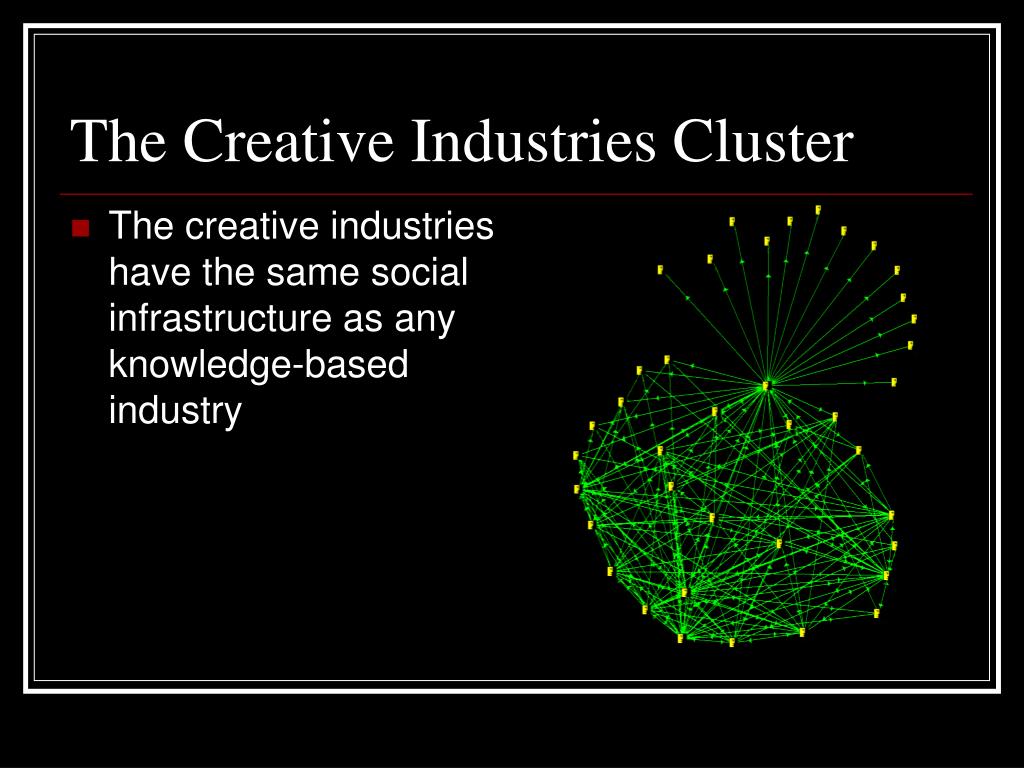 The Creative Industries Cluster

The creative industries have the same social infrastructure as any knowledge-based industry